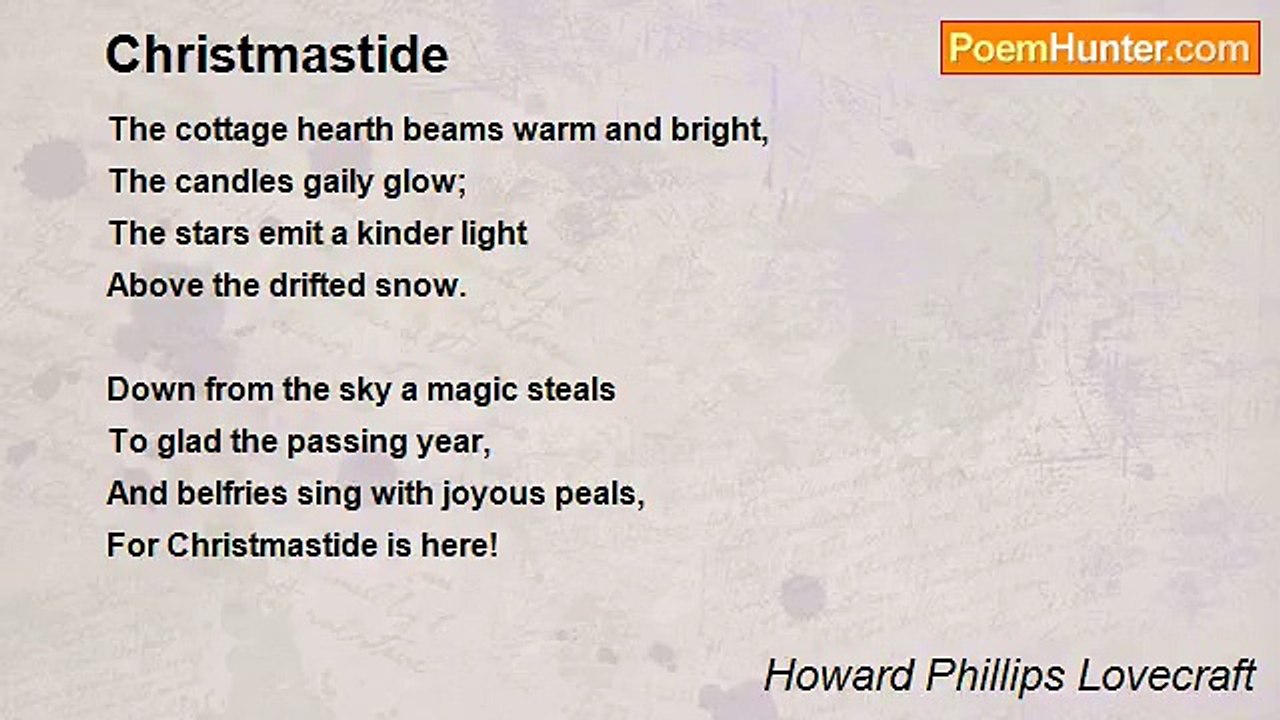 Christmastide

PoemHunter.com

The cottage hearth beams warm and bright,
The candles gaily glow;
The stars emit a kinder light
Above the drifted snow.

Down from the sky a magic steals
To glad the passing year,
And belfries sing with joyous peals,
For Christmastide is here!

Howard Phillips Lovecraft